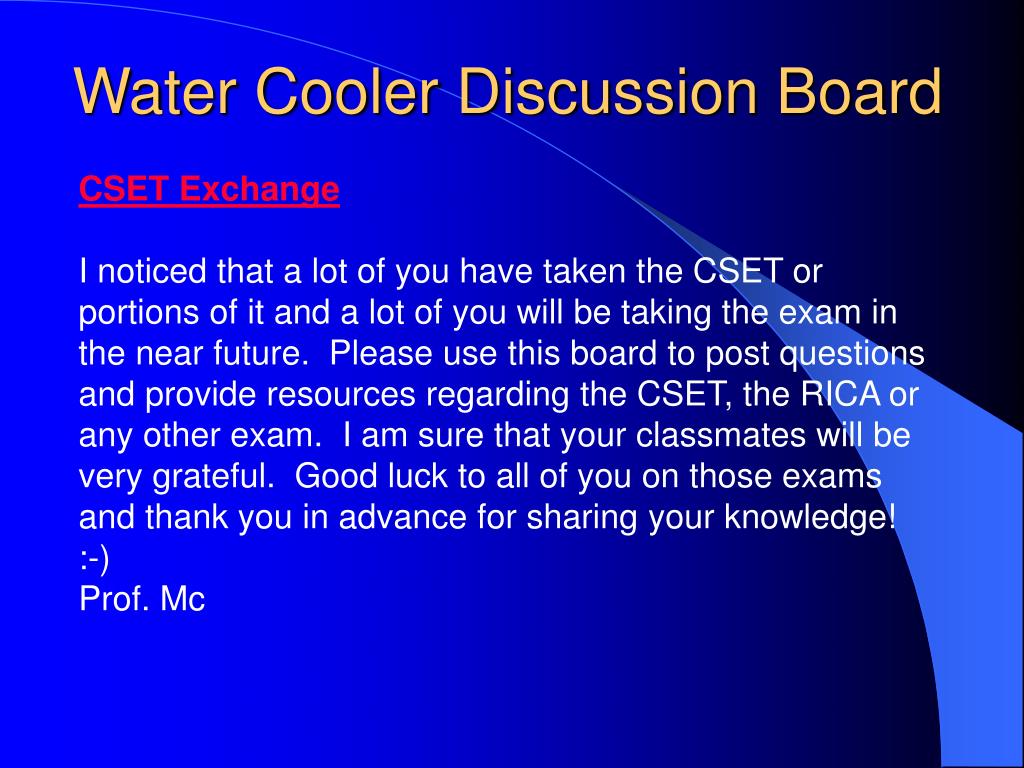 Water Cooler Discussion Board

CSET Exchange

I noticed that a lot of you have taken the CSET or portions of it and a lot of you will be taking the exam in the near future. Please use this board to post questions and provide resources regarding the CSET, the RICA or any other exam. I am sure that your classmates will be very grateful. Good luck to all of you on those exams and thank you in advance for sharing your knowledge!
:-)
Prof. Mc